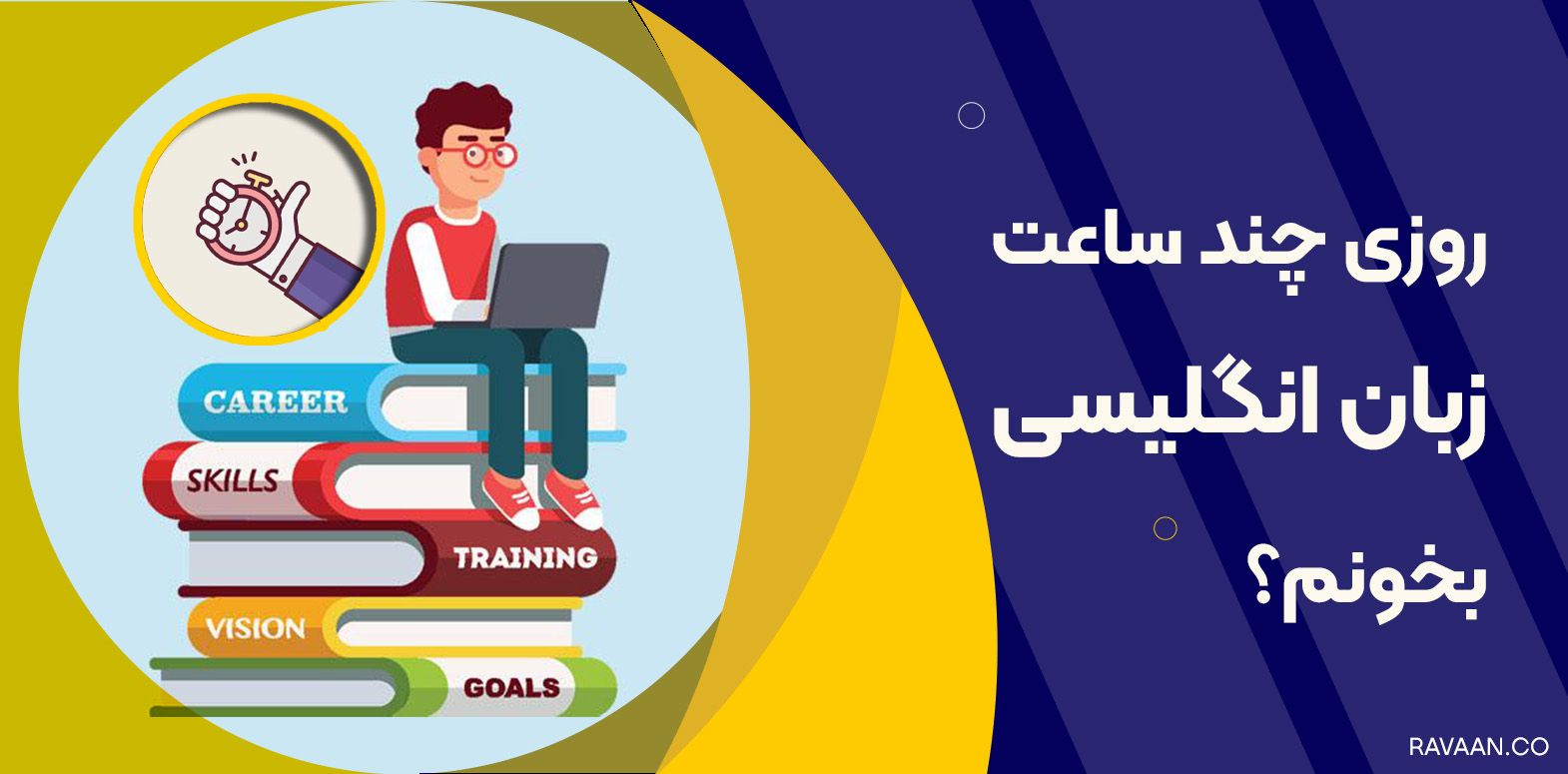 روزی چند ساعت
زبان انگلیسی
بخونم؟

CAREER
SKILLS
TRAINING
VISION
GOALS

RAVAAN.CO